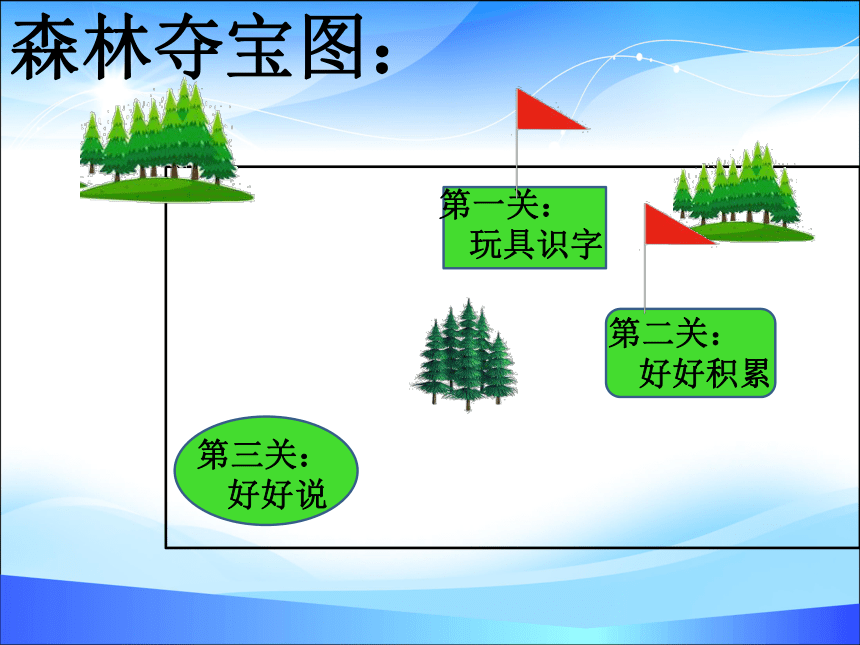 森林夺宝图：

第一关：
玩具识字

第二关：
好好积累

第三关：
好好说